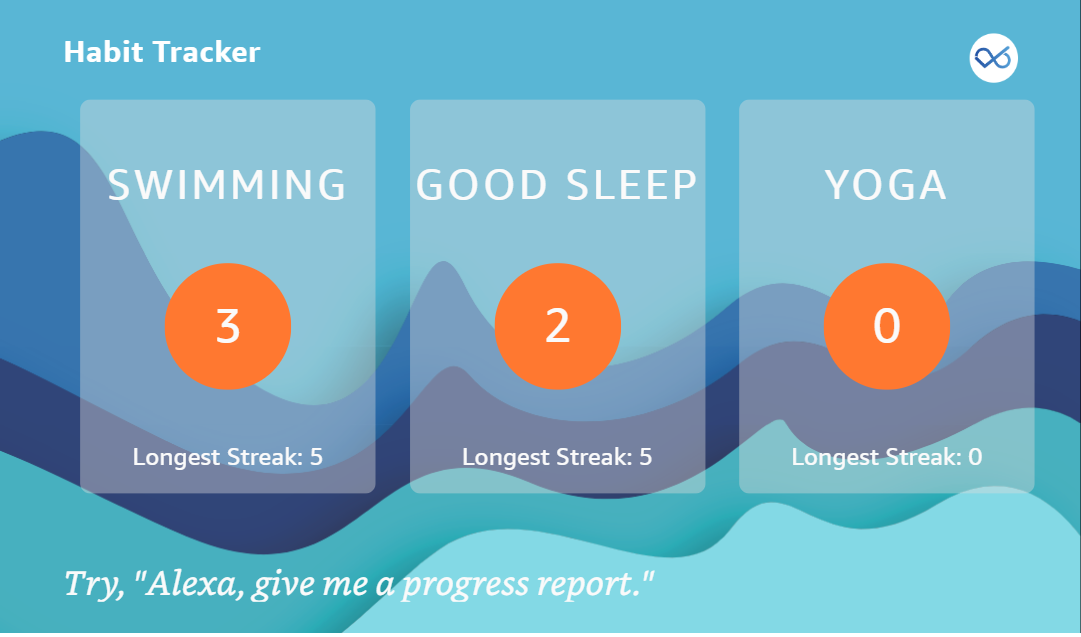 Habit Tracker

SWIMMING

3

Longest Streak: 5

GOOD SLEEP

2

Longest Streak: 5

YOGA

0

Longest Streak: 0

Try, "Alexa, give me a progress report."